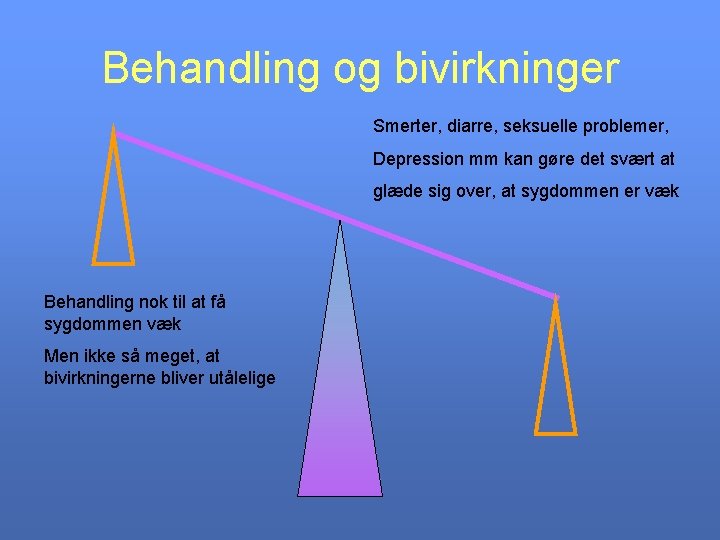 Behandling og bivirkninger

Smerter, diarre, seksuelle problemer,

Depression mm kan gøre det svært at

glæde sig over, at sygdommen er væk

Behandling nok til at få sygdommen væk

Men ikke så meget, at bivirkningerne bliver utålelige